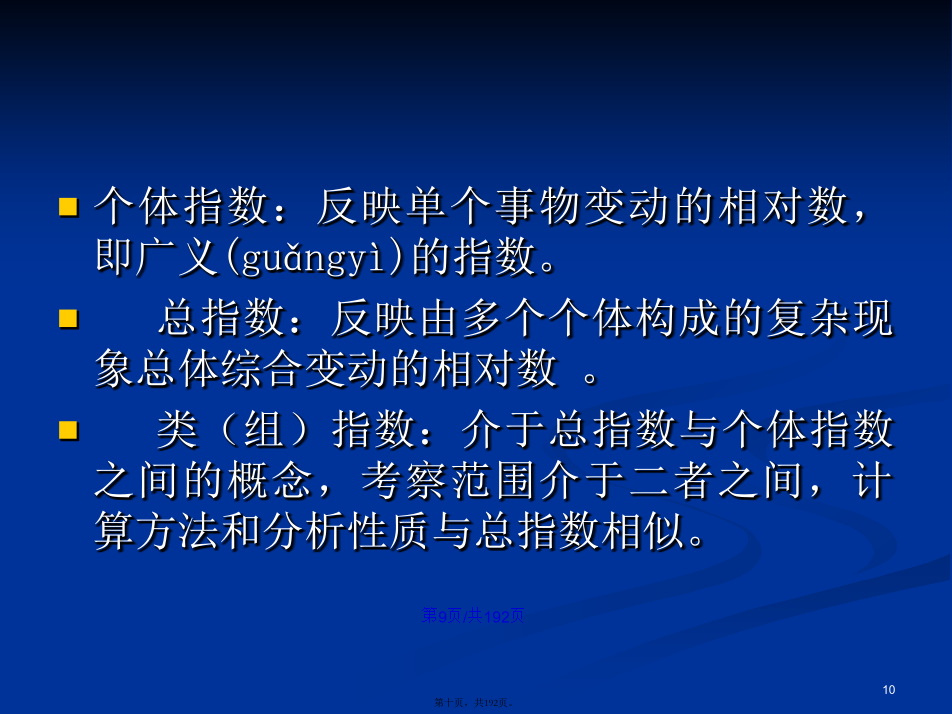 个体指数：反映单个事物变动的相对数，即广义(guǎngyì)的指数。

总指数：反映由多个个体构成的复杂现象总体综合变动的相对数 。

类（组）指数：介于总指数与个体指数之间的概念，考察范围介于二者之间，计算方法和分析性质与总指数相似。

第9页/共192页

10

第十页，共192页。